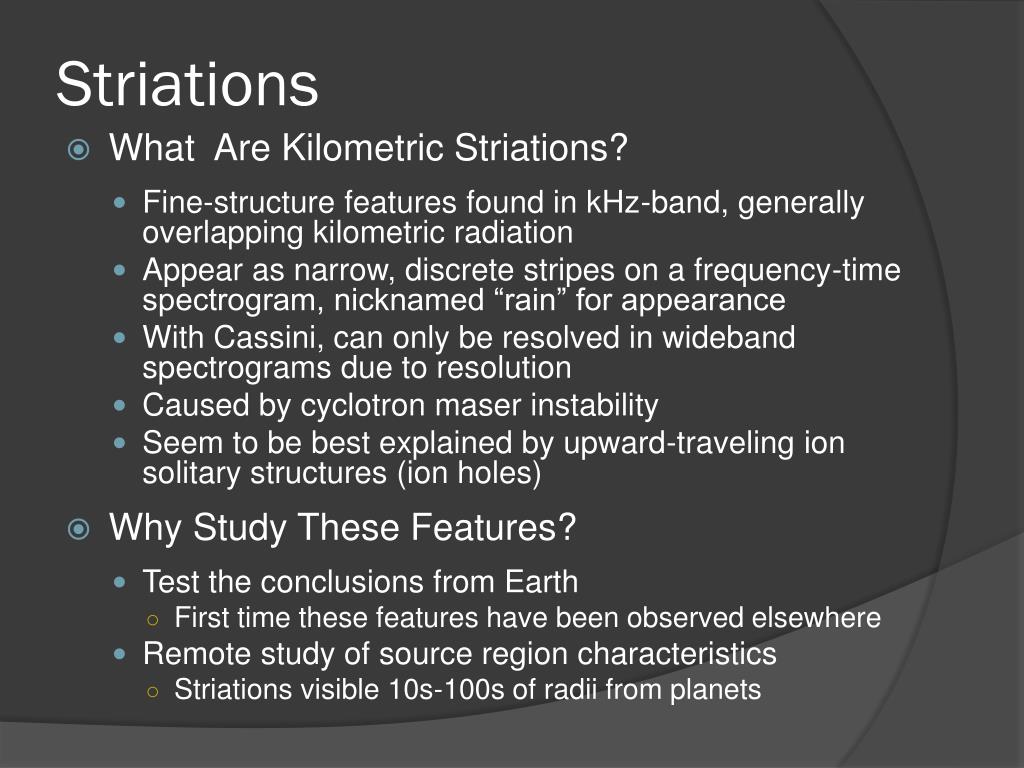 Striations

What  Are Kilometric Striations?

Fine-structure features found in kHz-band, generally overlapping kilometric radiation
Appear as narrow, discrete stripes on a frequency-time spectrogram, nicknamed “rain” for appearance
With Cassini, can only be resolved in wideband spectrograms due to resolution
Caused by cyclotron maser instability
Seem to be best explained by upward-traveling ion solitary structures (ion holes)

Why Study These Features?

Test the conclusions from Earth
First time these features have been observed elsewhere
Remote study of source region characteristics
Striations visible 10s-100s of radii from planets